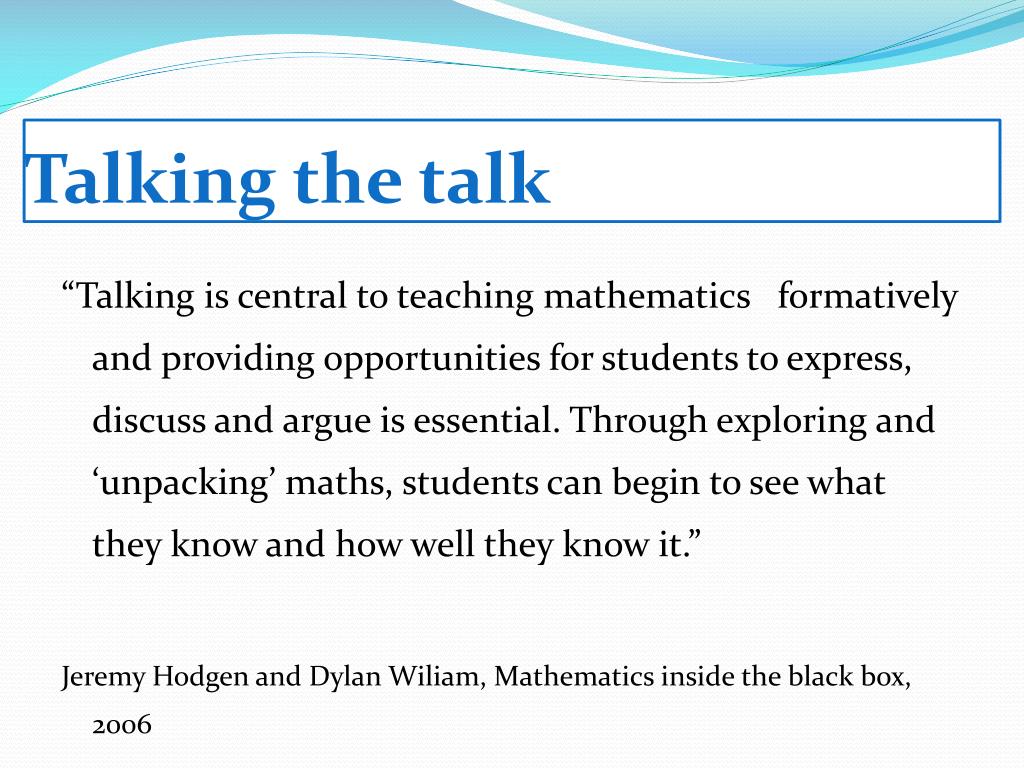 Talking the talk

“Talking is central to teaching mathematics formatively and providing opportunities for students to express, discuss and argue is essential. Through exploring and ‘unpacking’ maths, students can begin to see what they know and how well they know it.”

Jeremy Hodgen and Dylan Wiliam, Mathematics inside the black box, 2006